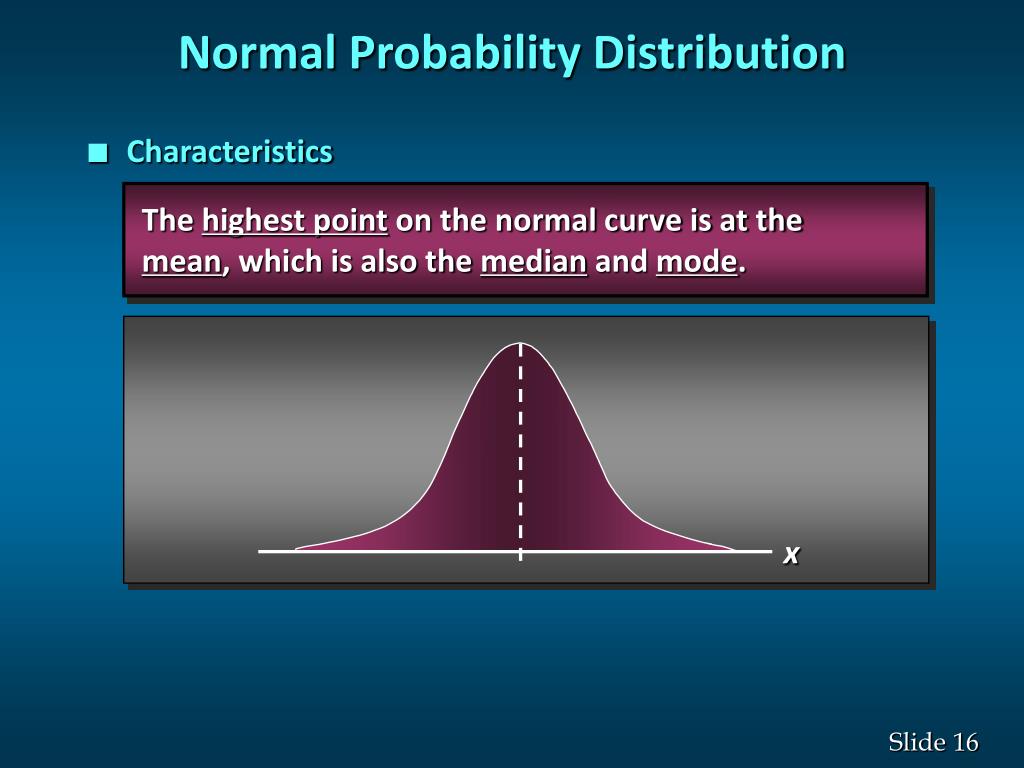 Normal Probability Distribution

■ Characteristics

The highest point on the normal curve is at the mean, which is also the median and mode.

x

Slide 16